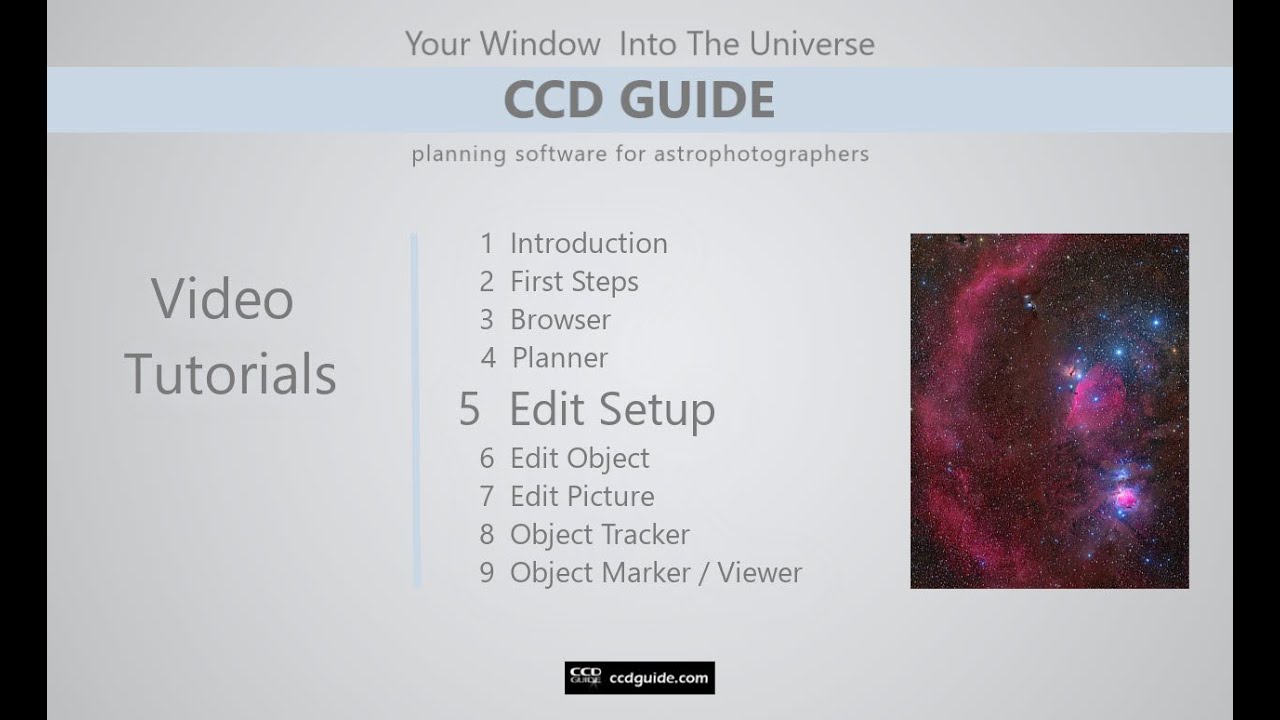 Your Window Into The Universe

CCD GUIDE

planning software for astrophotographers

Video Tutorials

1 Introduction
2 First Steps
3 Browser
4 Planner
5 Edit Setup
6 Edit Object
7 Edit Picture
8 Object Tracker
9 Object Marker / Viewer

CCD GUIDE ccdguide.com